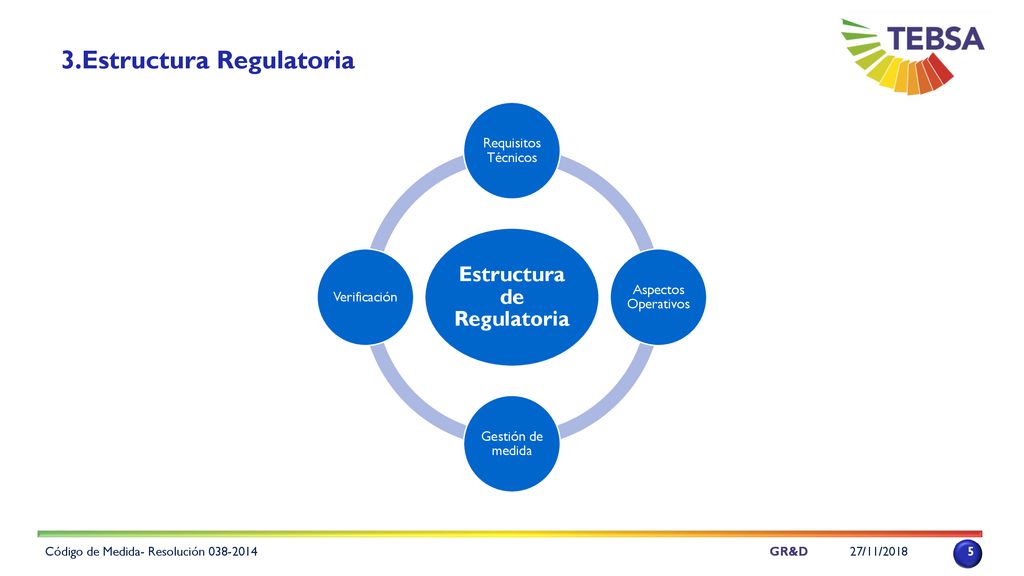 3.Estructura Regulatoria

TEBSA

Requisitos Técnicos

Verificación

Estructura de Regulatoria

Aspectos Operativos

Gestión de medida

Código de Medida- Resolución 038-2014

GR&D

27/11/2018

5